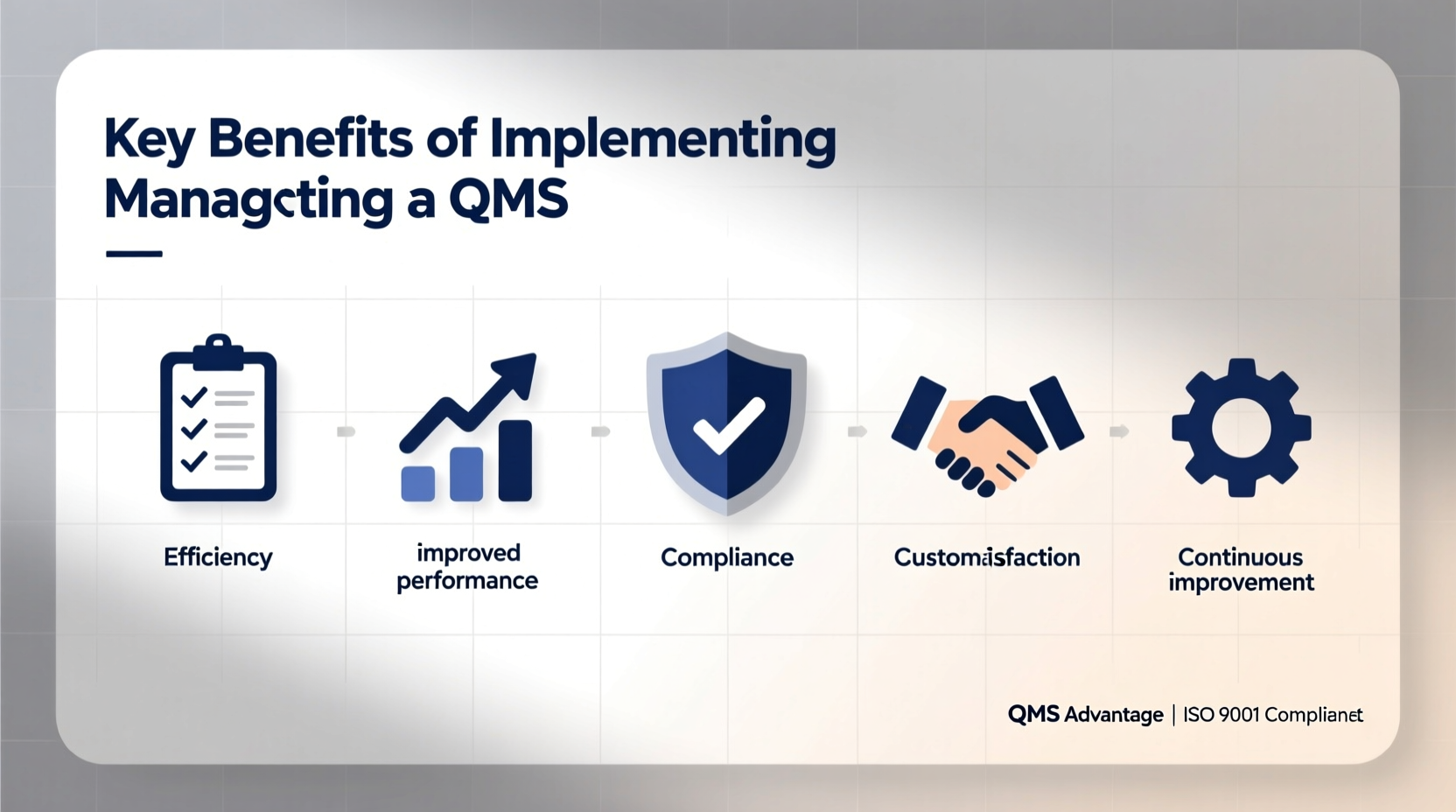 Key Benefits of Implementing Managcting a QMS

Efficiency

improved performance

Compliance

Customaisfaction

Continuous improvement

QMS Advantage | ISO 9001 Complianet